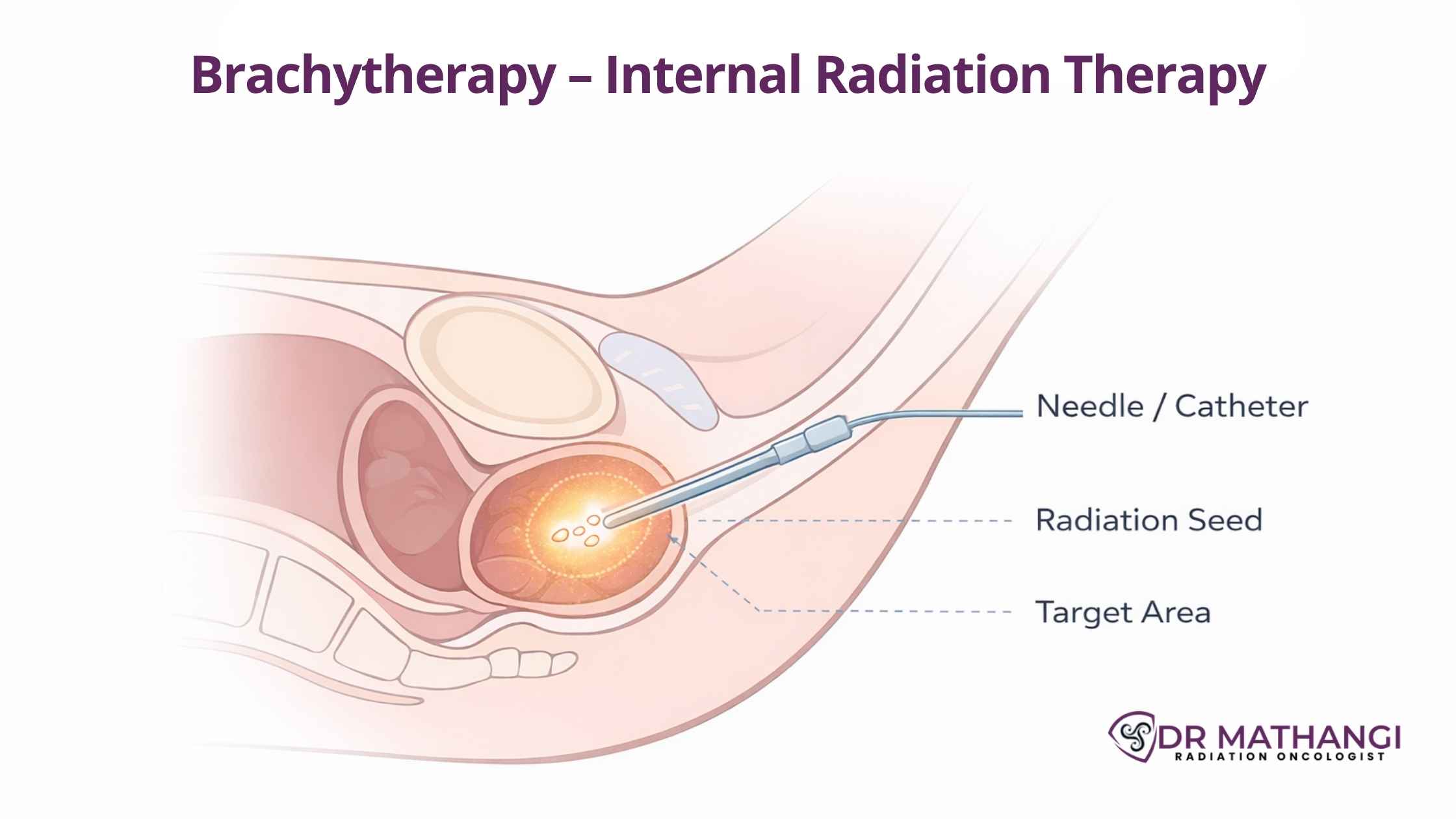 Brachytherapy – Internal Radiation Therapy

Needle / Catheter

Radiation Seed

Target Area

DR MATHANGI
RADIATION ONCOLOGIST